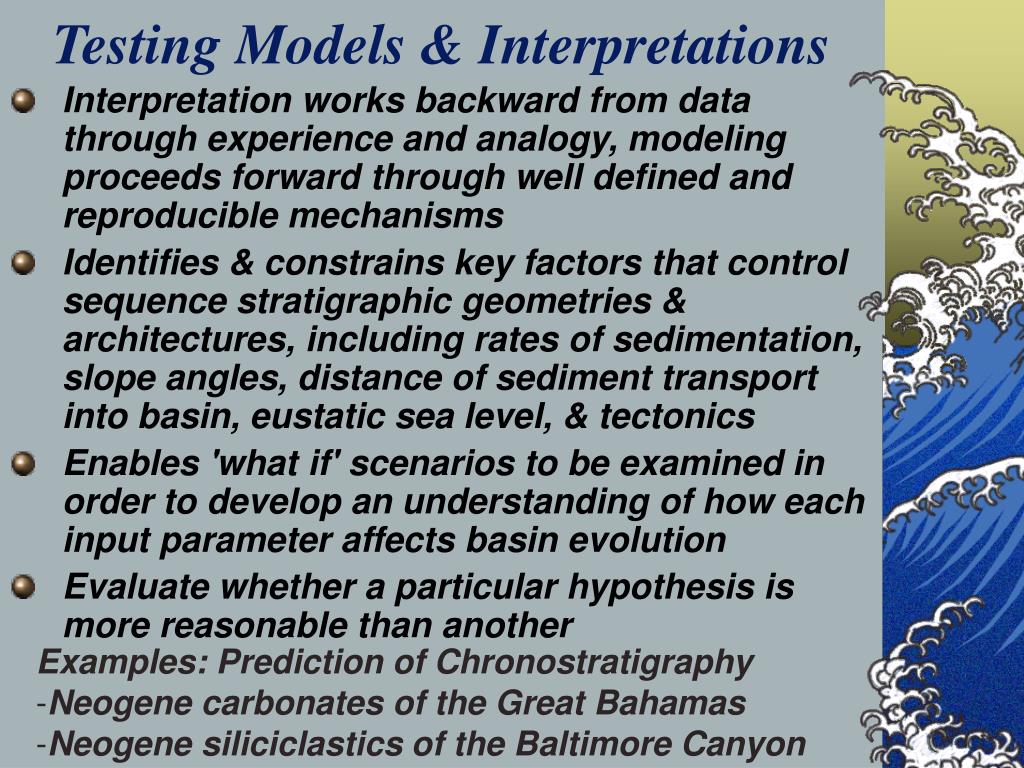 Testing Models & Interpretations

Interpretation works backward from data through experience and analogy, modeling proceeds forward through well defined and reproducible mechanisms

Identifies & constrains key factors that control sequence stratigraphic geometries & architectures, including rates of sedimentation, slope angles, distance of sediment transport into basin, eustatic sea level, & tectonics

Enables 'what if' scenarios to be examined in order to develop an understanding of how each input parameter affects basin evolution

Evaluate whether a particular hypothesis is more reasonable than another

Examples: Prediction of Chronostratigraphy
-Neogene carbonates of the Great Bahamas
-Neogene siliciclastics of the Baltimore Canyon